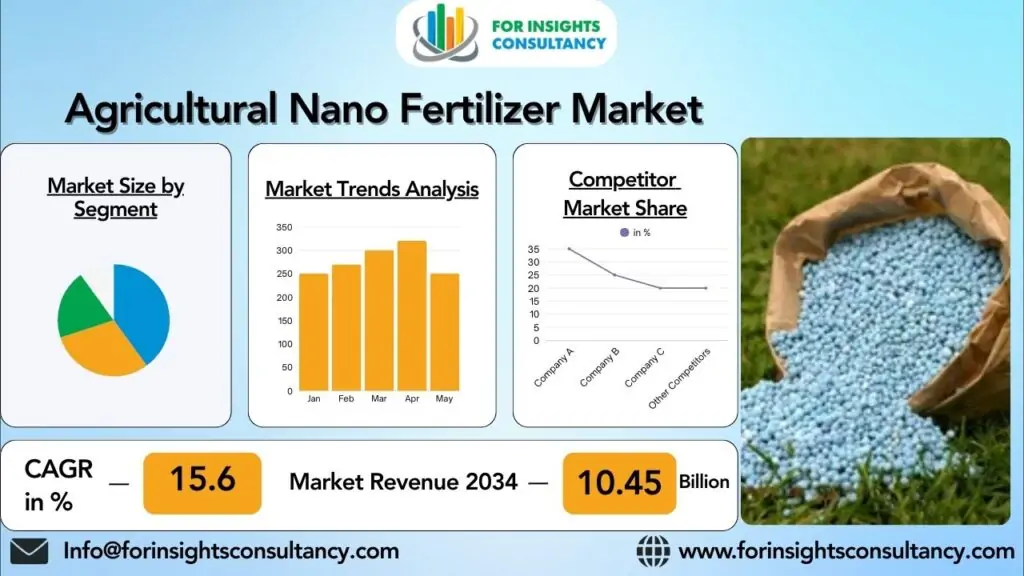 FOR INSIGHTS CONSULTANCY

Agricultural Nano Fertilizer Market

Market Size by Segment

Market Trends Analysis

350
300
250
200
150
100
50
0
Jan Feb Mar Apr May

Competitor Market Share

in %

35
30
25
20
15
10
5
0
Company A Company B Company C Other Competitors

CAGR in % — 15.6 Market Revenue 2034 — 10.45 Billion

Info@forinsightsconsultancy.com

www.forinsightsconsultancy.com